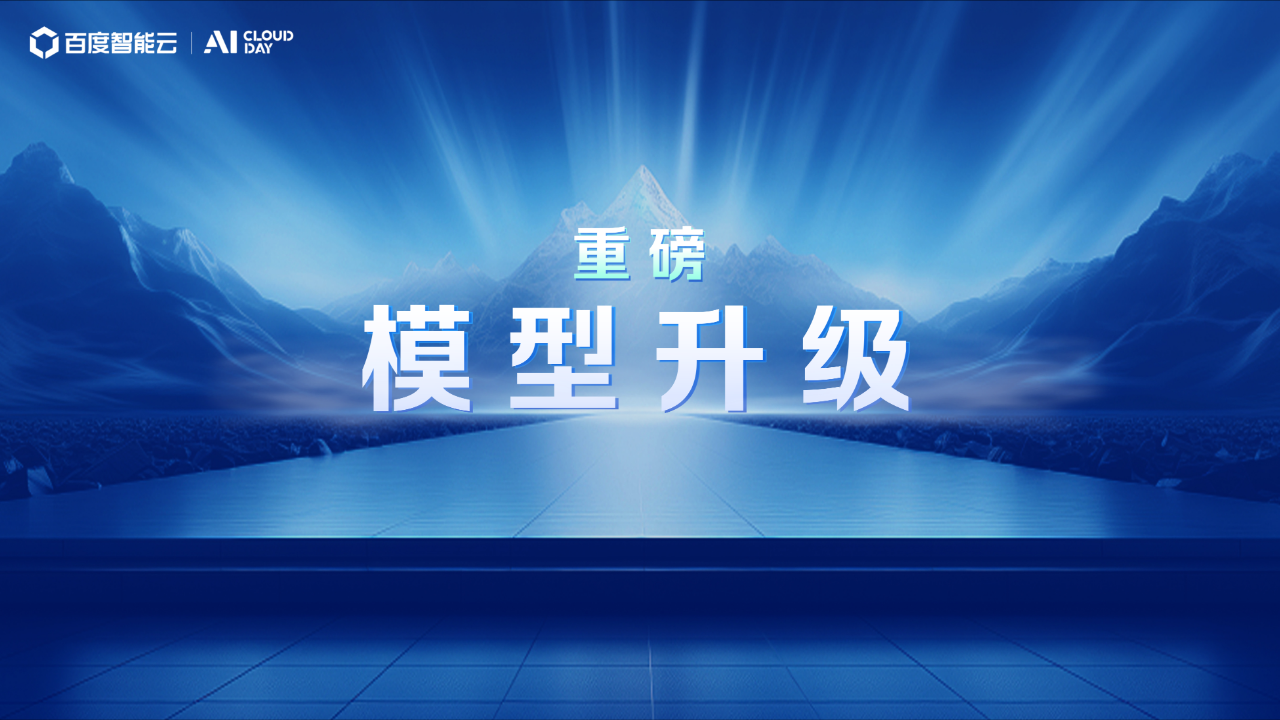 百度智能云 | AI CLOUD DAY

重磅

模型升级